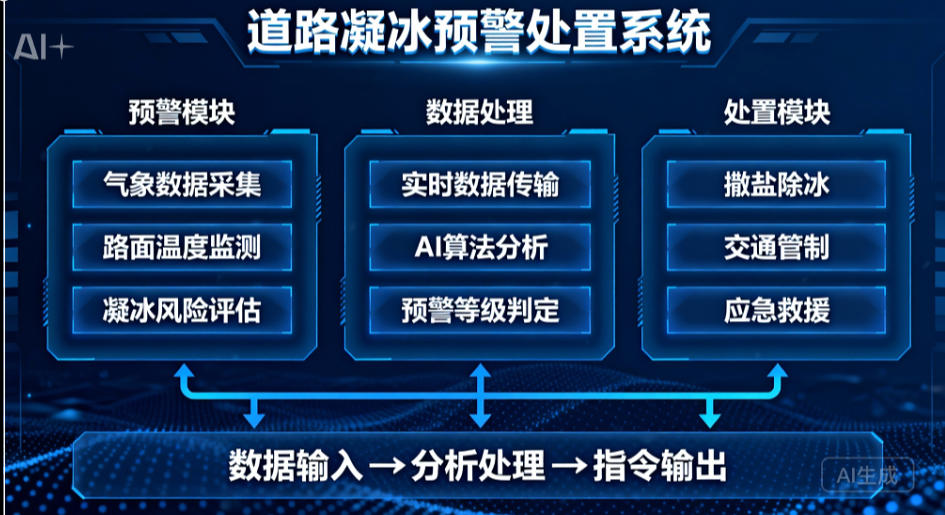 AI+

道路凝冰预警处置系统

预警模块

气象数据采集

路面温度监测

凝冰风险评估

数据处理

实时数据传输

AI算法分析

预警等级判定

处置模块

撒盐除冰

交通管制

应急救援

数据输入 → 分析处理 → 指令输出

AI生成